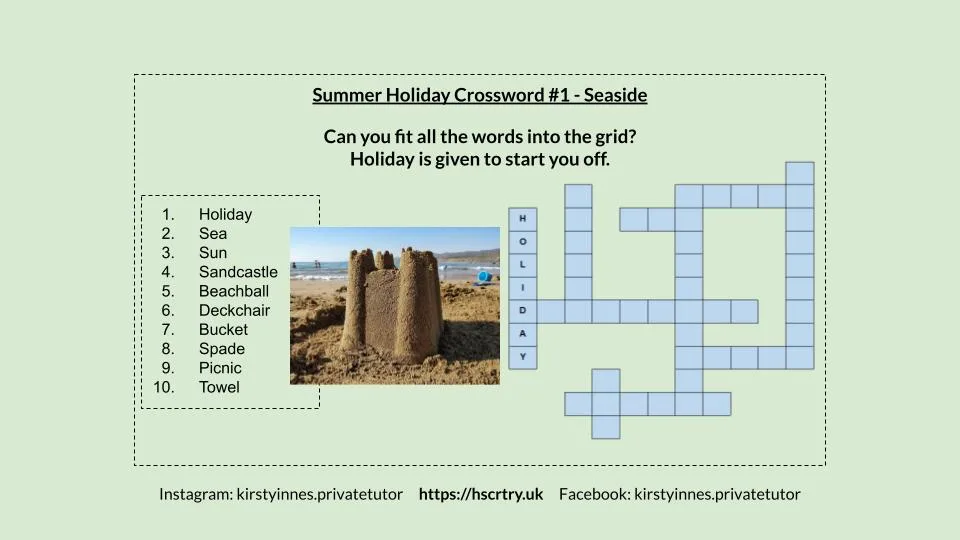 Summer Holiday Crossword #1 - Seaside

Can you fit all the words into the grid?
Holiday is given to start you off.

1. Holiday
2. Sea
3. Sun
4. Sandcastle
5. Beachball
6. Deckchair
7. Bucket
8. Spade
9. Picnic
10. Towel

H
O
L
I
D
A
Y

Instagram: kirstyinnes.privatetutor https://hscrtry.uk Facebook: kirstyinnes.privatetutor